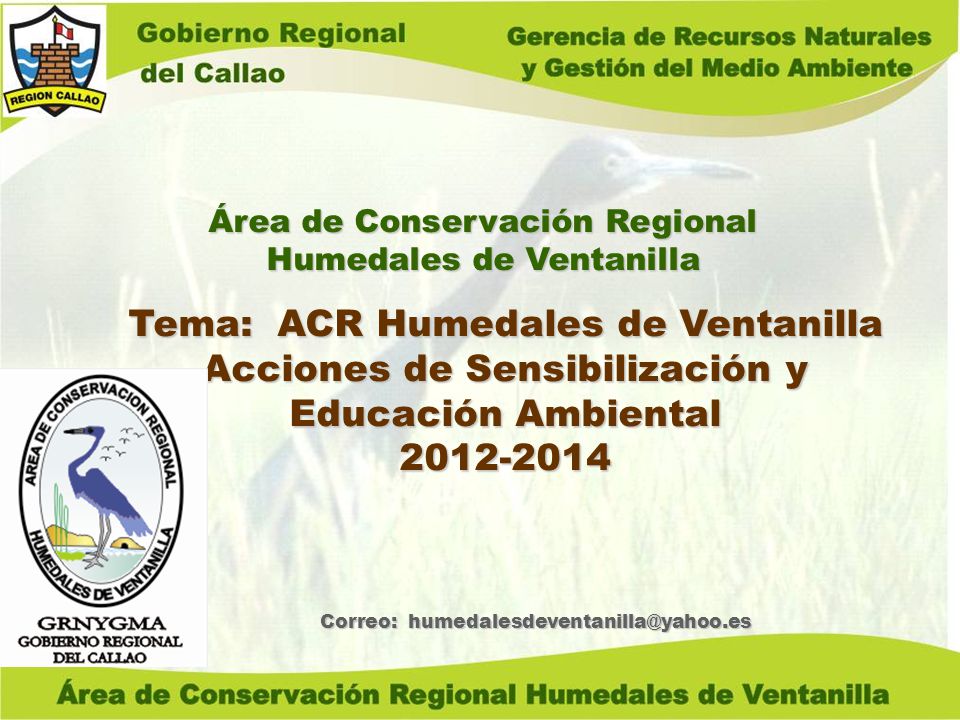 REGION CALLAO

Gobierno Regional del Callao

Gerencia de Recursos Naturales y Gestión del Medio Ambiente

Área de Conservación Regional Humedales de Ventanilla

Tema: ACR Humedales de Ventanilla Acciones de Sensibilización y Educación Ambiental 2012-2014

AREA DE CONSERVACION REGIONAL HUMEDALES DE VENTANILLA

GRNYGMA
GOBIERNO REGIONAL DEL CALLAO

Correo: humedalesdeventanilla@yahoo.es

Área de Conservación Regional Humedales de Ventanilla